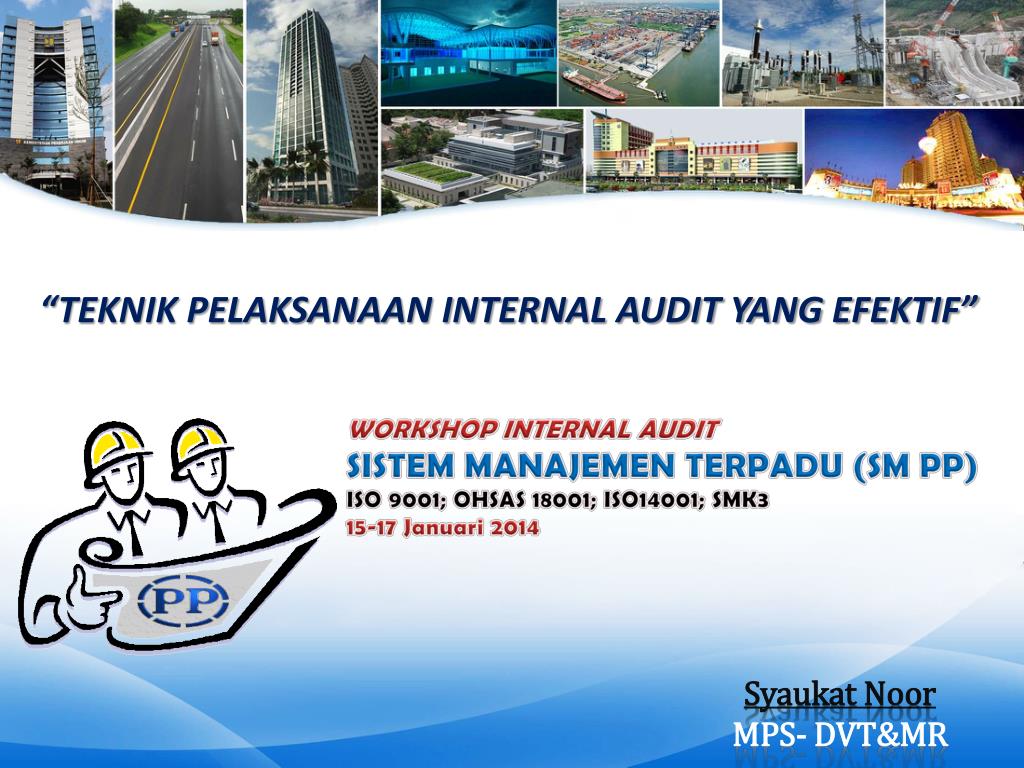 “TEKNIK PELAKSANAAN INTERNAL AUDIT YANG EFEKTIF”

WORKSHOP INTERNAL AUDIT
SISTEM MANAJEMEN TERPADU (SM PP)
ISO 9001; OHSAS 18001; ISO14001; SMK3
15-17 Januari 2014

PP

Syaukat Noor
MPS- DVT&MR